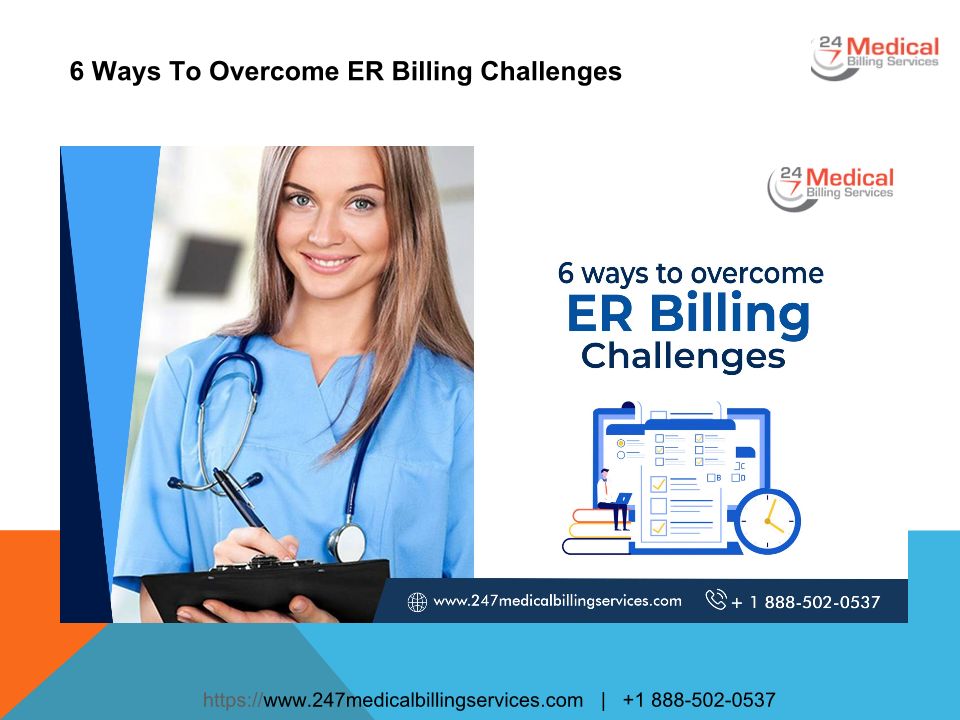 6 Ways To Overcome ER Billing Challenges

24 7 Medical Billing Services

24 7 Medical Billing Services

6 ways to overcome ER Billing Challenges

www.247medicalbillingservices.com + 1 888-502-0537

https://www.247medicalbillingservices.com | +1 888-502-0537